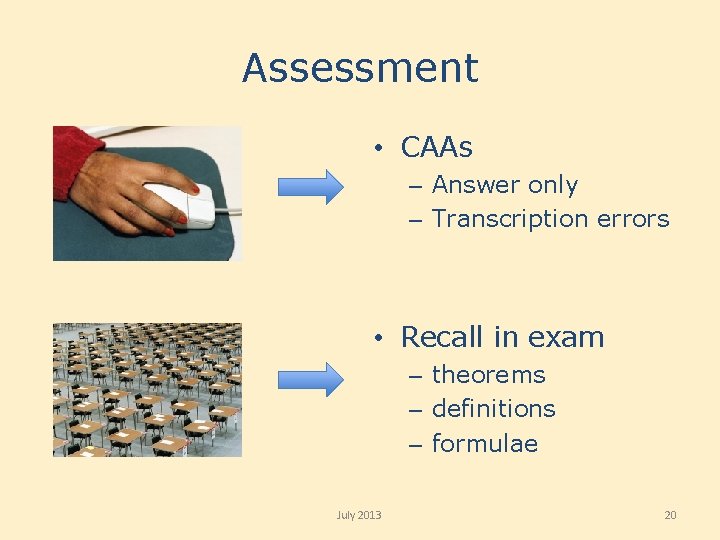 Assessment

• CAAs
 – Answer only
 – Transcription errors

• Recall in exam
 – theorems
 – definitions
 – formulae

July 2013

20